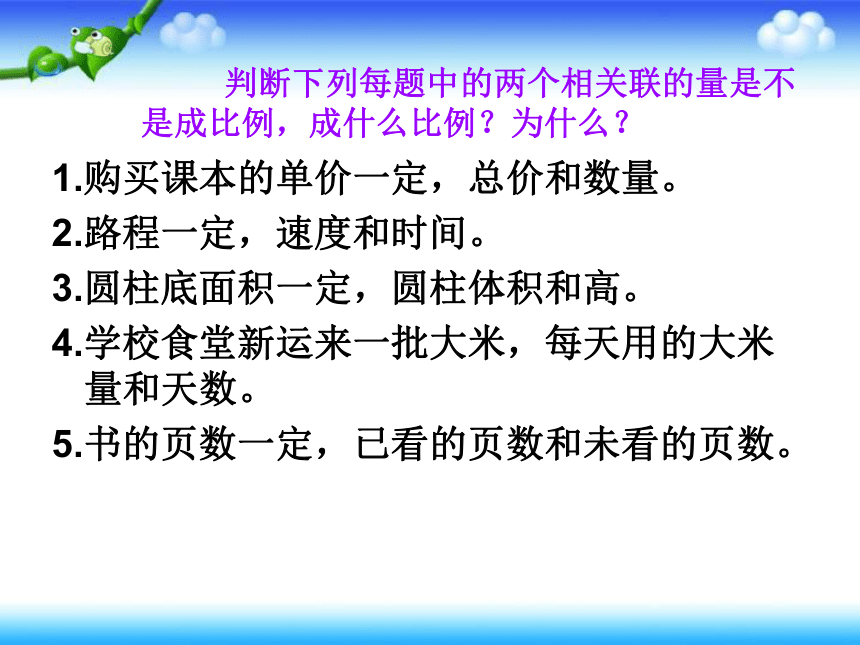 判断下列每题中的两个相关联的量是不是成比例，成什么比例？为什么？

1.购买课本的单价一定，总价和数量。

2.路程一定，速度和时间。

3.圆柱底面积一定，圆柱体积和高。

4.学校食堂新运来一批大米，每天用的大米量和天数。

5.书的页数一定，已看的页数和未看的页数。